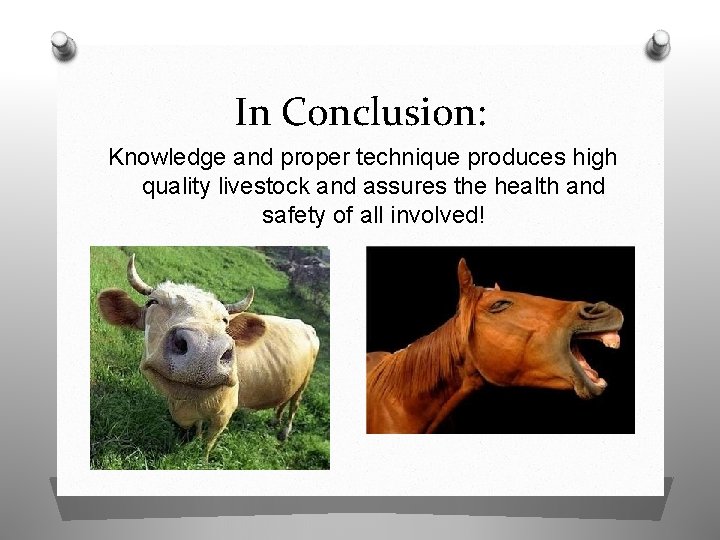 In Conclusion:

Knowledge and proper technique produces high quality livestock and assures the health and safety of all involved!